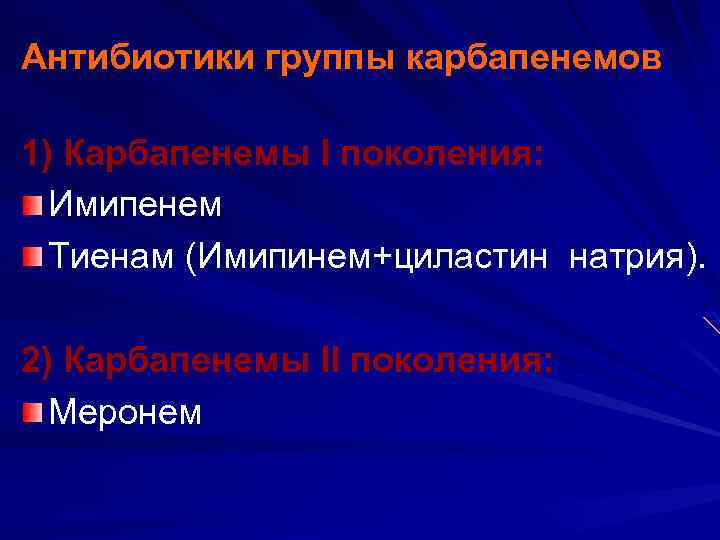 Антибиотики группы карбапенемов

1) Карбапенемы I поколения:
Имипенем
Тиенам (Имипинем+циластин натрия).

2) Карбапенемы II поколения:
Меронем